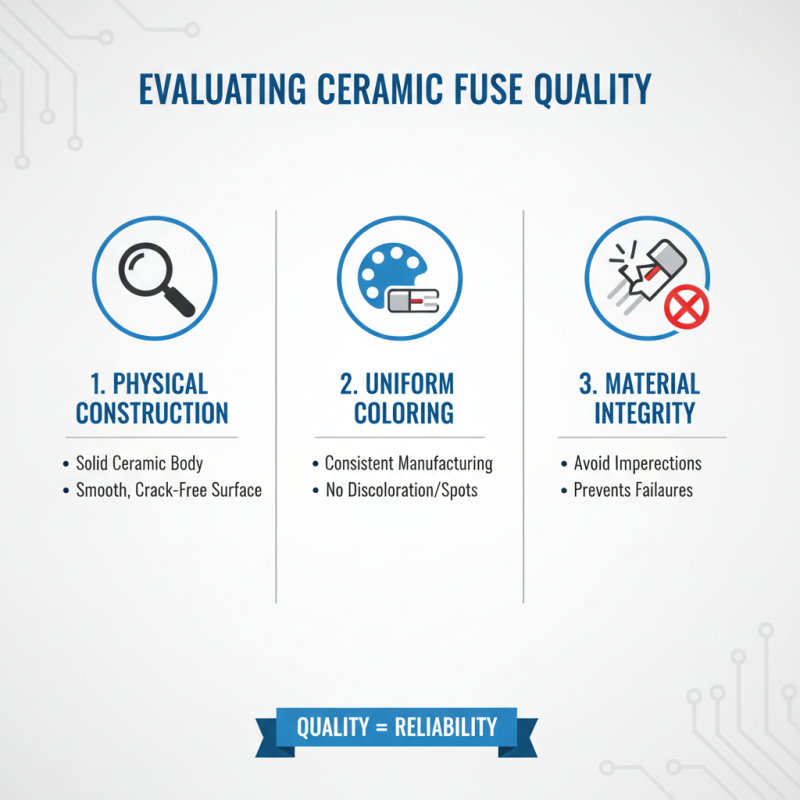 EVALUATING CERAMIC FUSE QUALITY

1. PHYSICAL CONSTRUCTION

• Solid Ceramic Body
• Smooth, Crack-Free Surface

2. UNIFORM COLORING

• Consistent Manufacturing
• No Discoloration/Spots

3. MATERIAL INTEGRITY

• Avoid Imperections
• Prevents Failaures

QUALITY = RELIABILITY